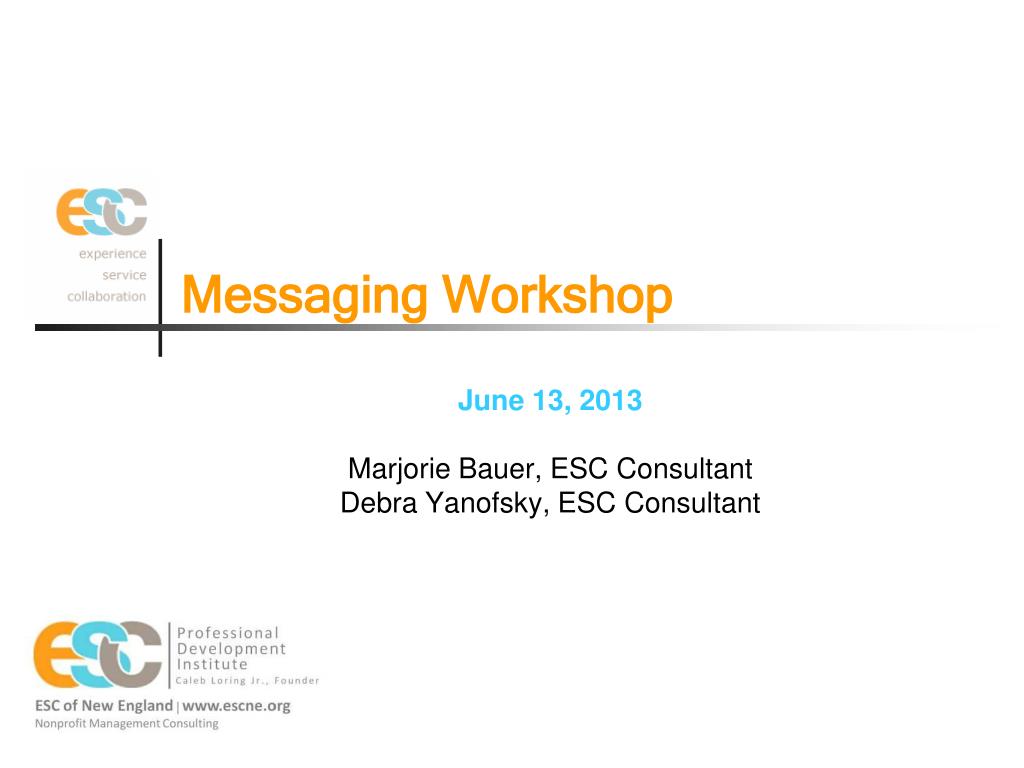 ESC
experience
service
collaboration

Messaging Workshop

June 13, 2013

Marjorie Bauer, ESC Consultant
Debra Yanofsky, ESC Consultant

ESC
Professional Development Institute
Caleb Loring Jr., Founder

ESC of New England | www.escne.org
Nonprofit Management Consulting